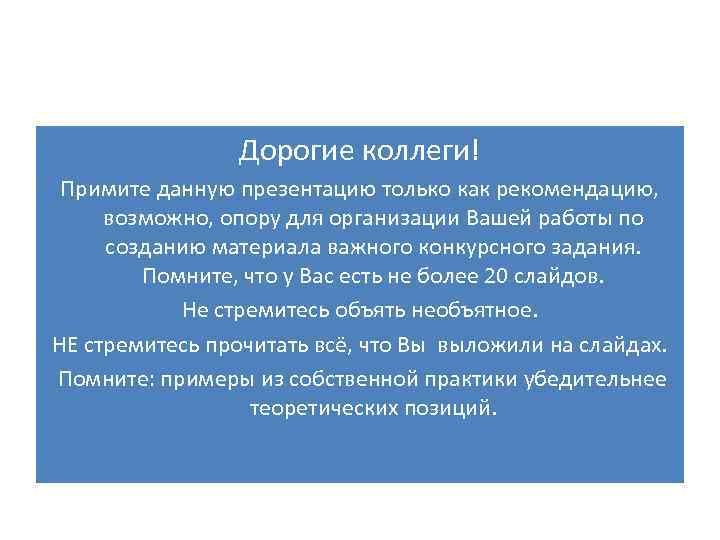 Дорогие коллеги!

Примите данную презентацию только как рекомендацию, возможно, опору для организации Вашей работы по созданию материала важного конкурсного задания. Помните, что у Вас есть не более 20 слайдов.

Не стремитесь объять необъятное.

НЕ стремитесь прочитать всё, что Вы выложили на слайдах.

Помните: примеры из собственной практики убедительнее теоретических позиций.